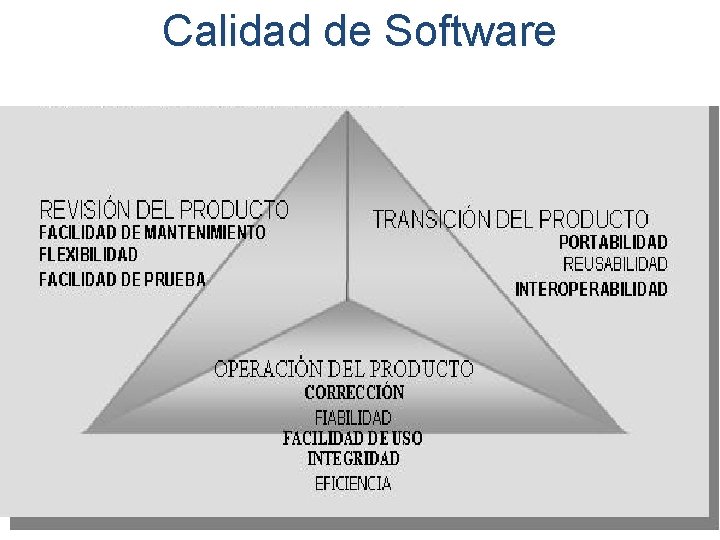 Calidad de Software

REVISIÓN DEL PRODUCTO
FACILIDAD DE MANTENIMIENTO
FLEXIBILIDAD
FACILIDAD DE PRUEBA

TRANSICIÓN DEL PRODUCTO
PORTABILIDAD
REUSABILIDAD
INTEROPERABILIDAD

OPERACIÓN DEL PRODUCTO
CORRECCIÓN
FIABILIDAD
FACILIDAD DE USO
INTEGRIDAD
EFICIENCIA